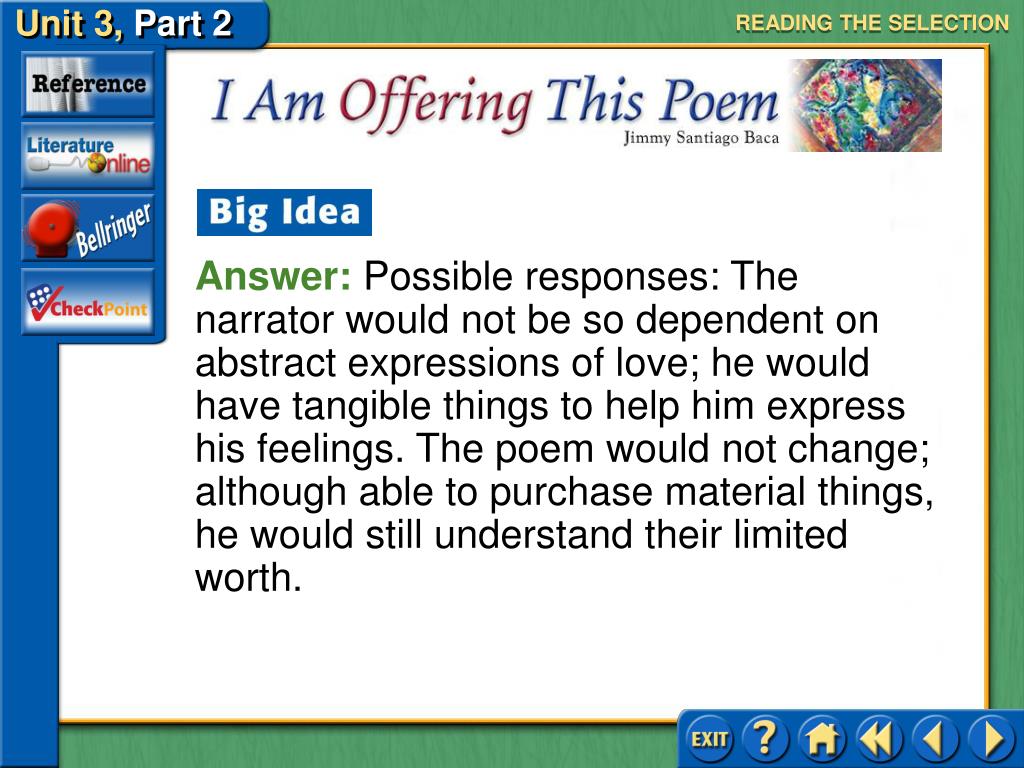 Unit 3, Part 2

READING THE SELECTION

Reference

Literature Online

Bellringer

CheckPoint

I Am Offering This Poem

Jimmy Santiago Baca

Big Idea

Answer: Possible responses: The narrator would not be so dependent on abstract expressions of love; he would have tangible things to help him express his feelings. The poem would not change; although able to purchase material things, he would still understand their limited worth.

EXIT

?